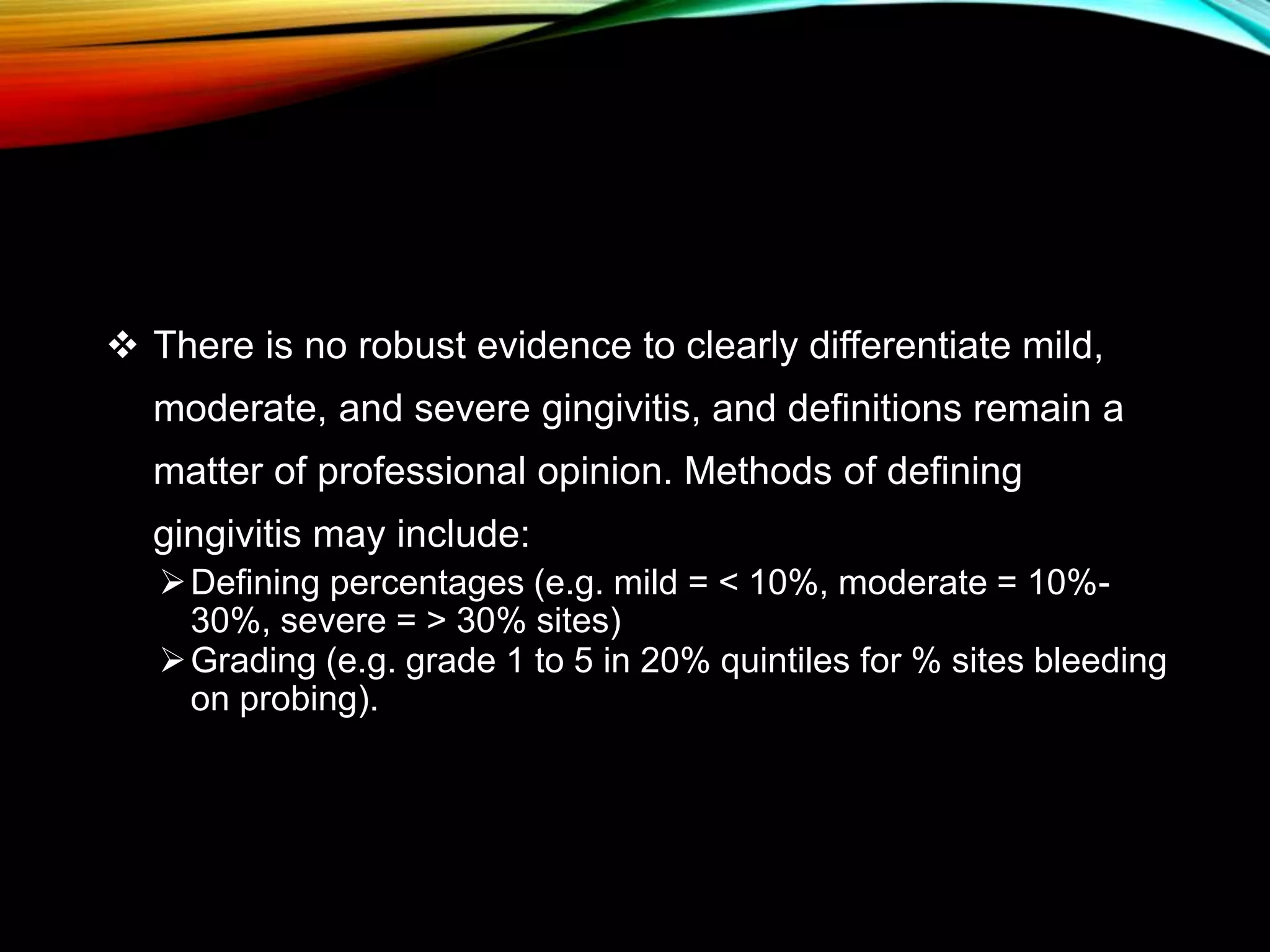 ❖ There is no robust evidence to clearly differentiate mild, moderate, and severe gingivitis, and definitions remain a matter of professional opinion. Methods of defining gingivitis may include:

➢ Defining percentages (e.g. mild = < 10%, moderate = 10%-30%, severe = > 30% sites)

➢ Grading (e.g. grade 1 to 5 in 20% quintiles for % sites bleeding on probing).